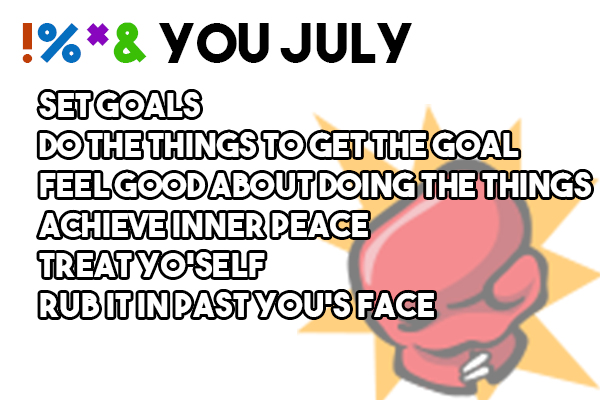 !%*& YOU JULY

SET GOALS
DO THE THINGS TO GET THE GOAL
FEEL GOOD ABOUT DOING THE THINGS
ACHIEVE INNER PEACE
TREAT YO'SELF
RUB IT IN PAST YOU'S FACE